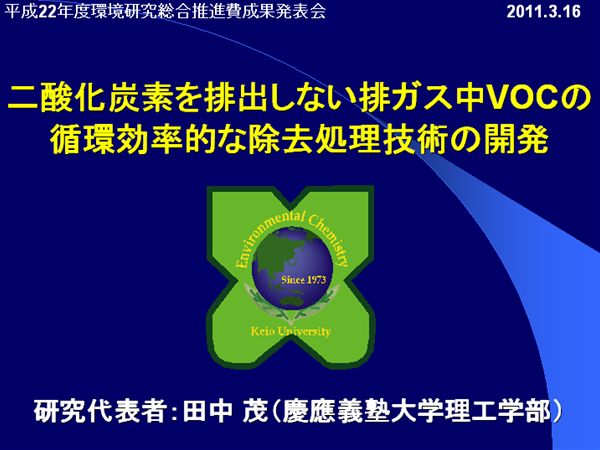 平成22年度環境研究総合推進費成果発表会

2011.3.16

二酸化炭素を排出しない排ガス中VOCの循環効率的な除去処理技術の開発

Environmental Chemistry

Since 1973

Keio University

研究代表者:田中 茂（慶應義塾大学理工学部）